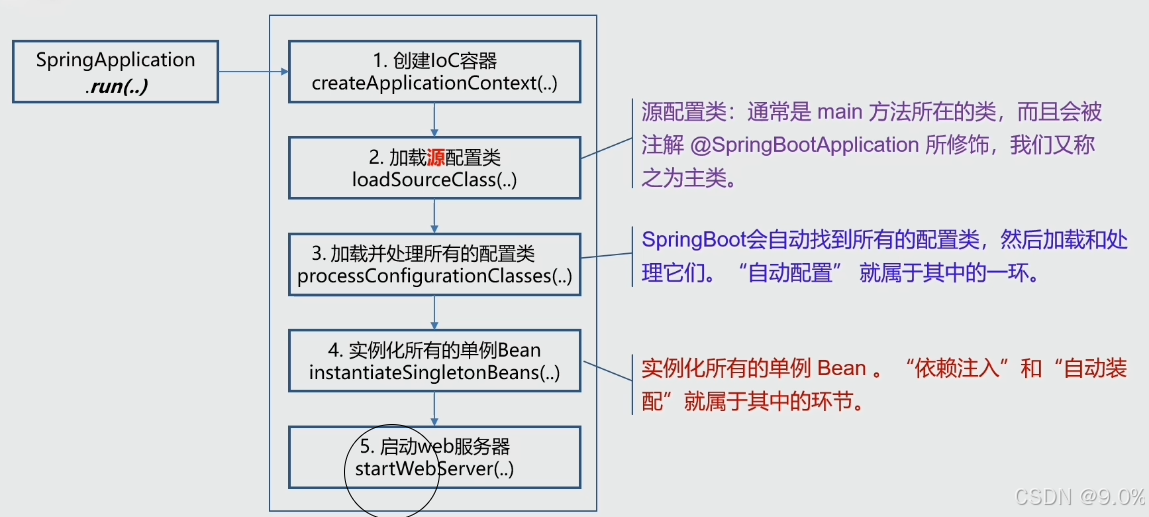 SpringApplication
.run(..)

1. 创建IoC容器
createApplicationContext(..)

2. 加载源配置类
loadSourceClass(..)

源配置类：通常是 main 方法所在的类，而且会被注解 @SpringBootApplication 所修饰，我们又称之为主类。

3. 加载并处理所有的配置类
processConfigurationClasses(..)

SpringBoot会自动找到所有的配置类，然后加载和处理它们。“自动配置” 就属于其中的一环。

4. 实例化所有的单例Bean
instantiateSingletonBeans(..)

实例化所有的单例 Bean 。“依赖注入”和“自动装配”就属于其中的环节。

5. 启动web服务器
startWebServer(..)

CSDN @9.0%